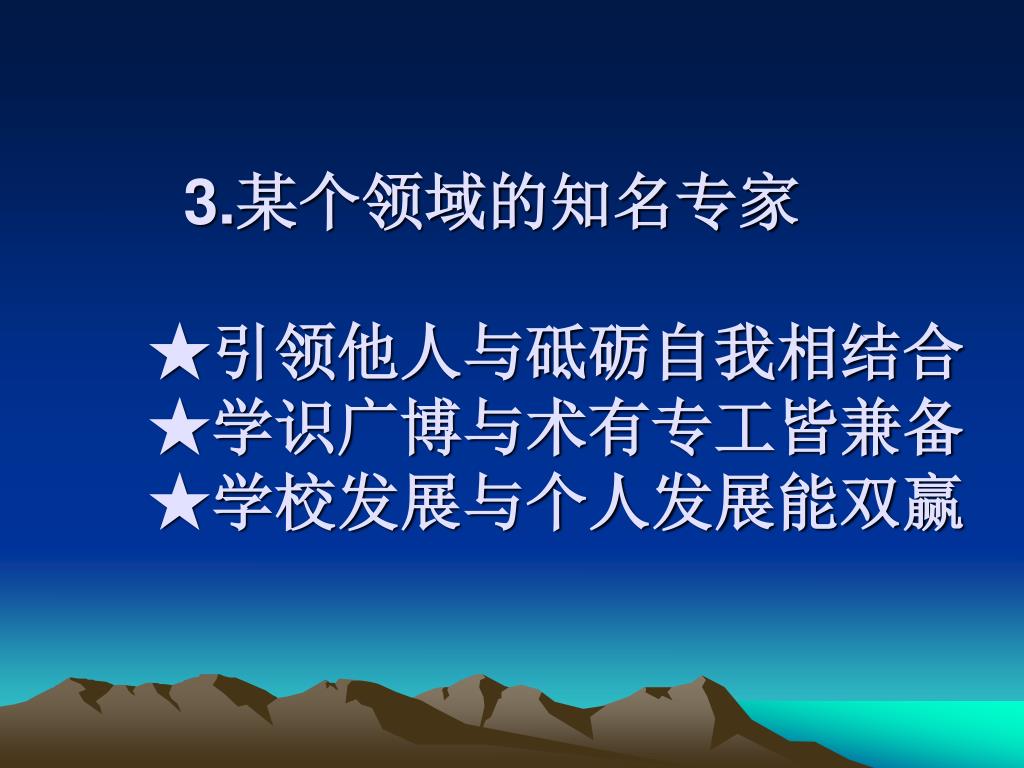 3.某个领域的知名专家

★引领他人与砥砺自我相结合
★学识广博与术有专工皆兼备
★学校发展与个人发展能双赢